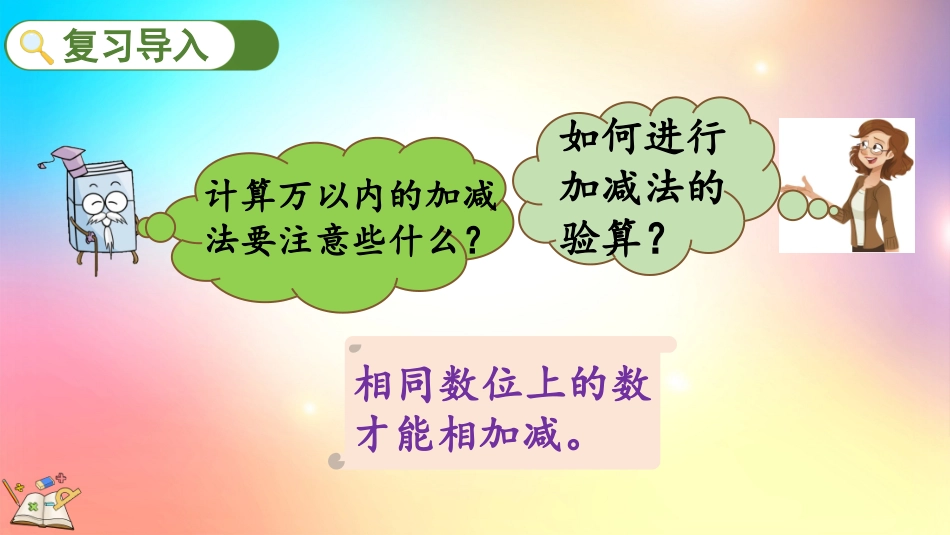 复习导入

计算万以内的加减法要注意些什么？

如何进行加减法的验算？

相同数位上的数才能相加减。